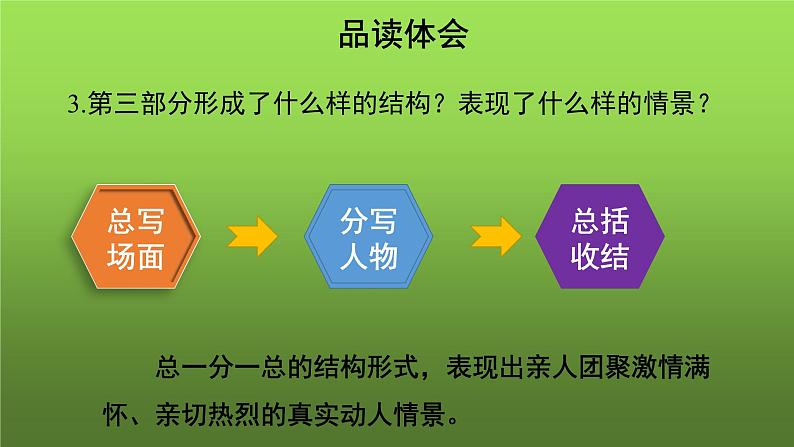 品读体会

3.第三部分形成了什么样的结构？表现了什么样的情景？

总写场面

分写人物

总括收结

总一分一总的结构形式，表现出亲人团聚激情满怀、亲切热烈的真实动人情景。